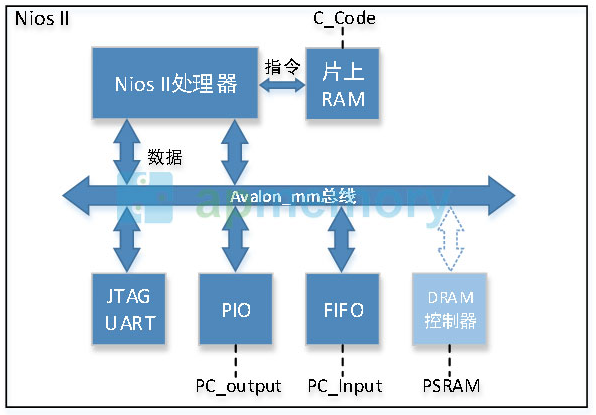 Nios II

C_Code

Nios II处理器

指令

片上 RAM

数据

Avalon_mm总线

apmemory

JTAG UART

PIO

FIFO

DRAM 控制器

PC_output

PC_Input

PSRAM